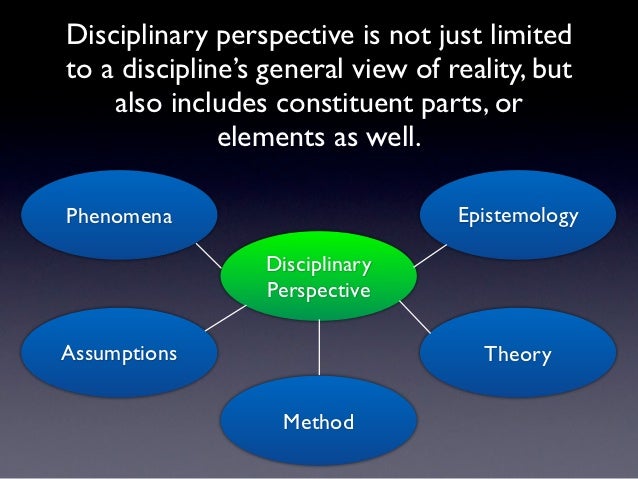 Disciplinary perspective is not just limited to a discipline's general view of reality, but also includes constituent parts, or elements as well.

Phenomena

Epistemology

Disciplinary Perspective

Assumptions

Theory

Method